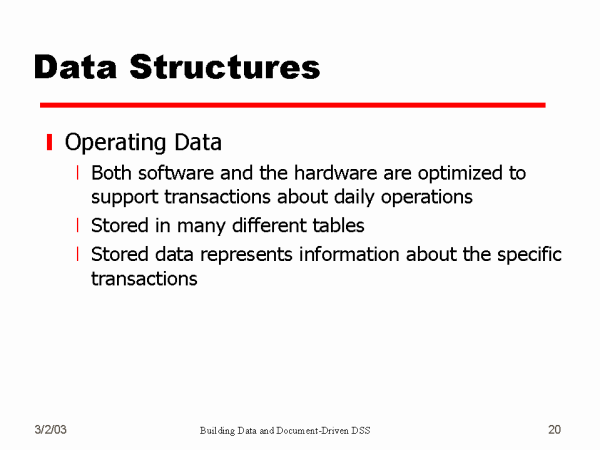 Data Structures

Operating Data

Both software and the hardware are optimized to support transactions about daily operations

Stored in many different tables

Stored data represents information about the specific transactions

3/2/03

Building Data and Document-Driven DSS

20